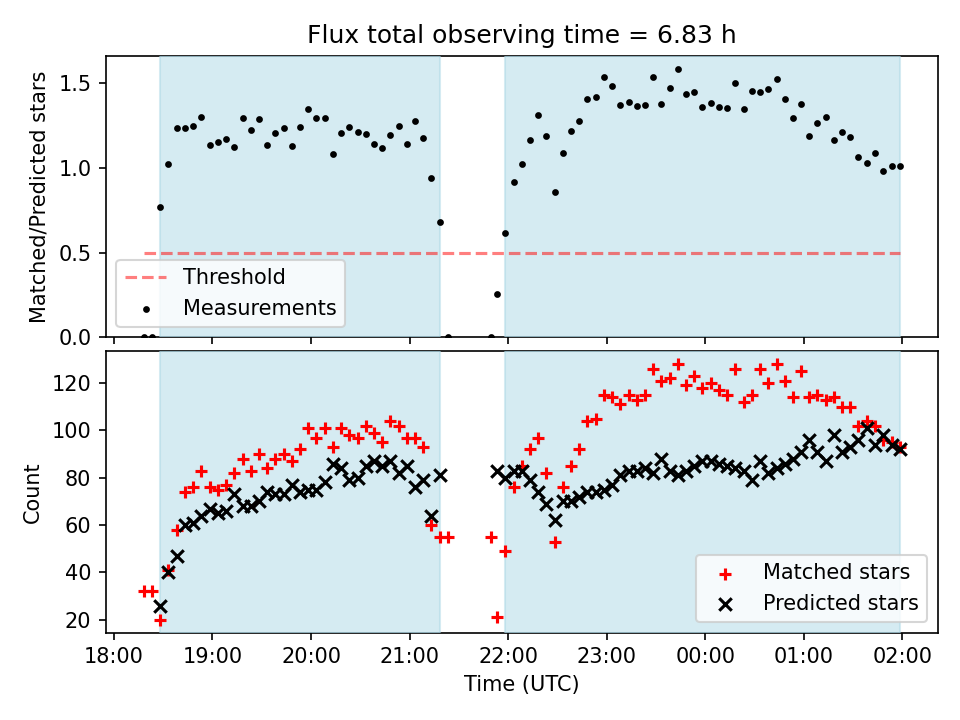 Flux total observing time = 6.83 h

Matched/Predicted stars

1.5
1.0
0.5
0.0

Threshold
Measurements

Count

120
100
80
60
40
20

Matched stars
Predicted stars

18:00 19:00 20:00 21:00 22:00 23:00 00:00 01:00 02:00

Time (UTC)